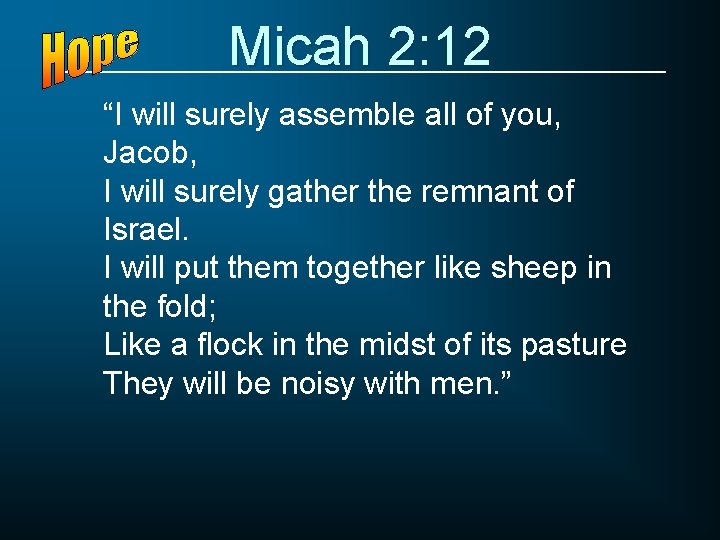 Hope

Micah 2:12

“I will surely assemble all of you, Jacob,
I will surely gather the remnant of Israel.
I will put them together like sheep in the fold;
Like a flock in the midst of its pasture
They will be noisy with men.”